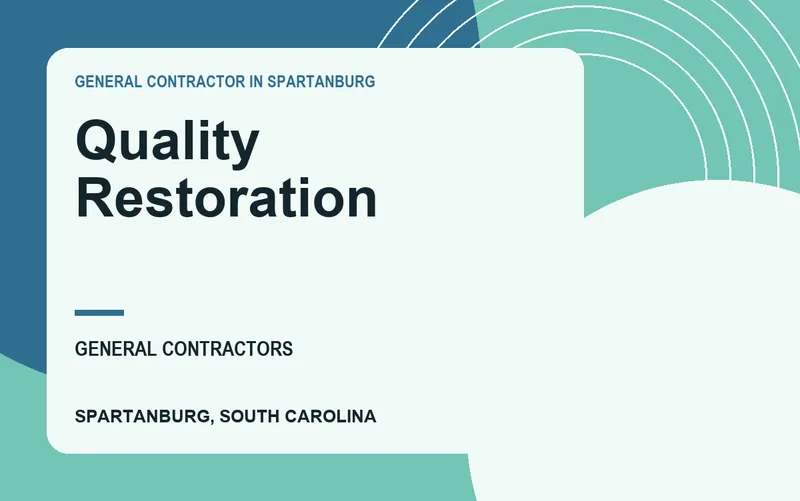 GENERAL CONTRACTOR IN SPARTANBURG

Quality Restoration

GENERAL CONTRACTORS

SPARTANBURG, SOUTH CAROLINA